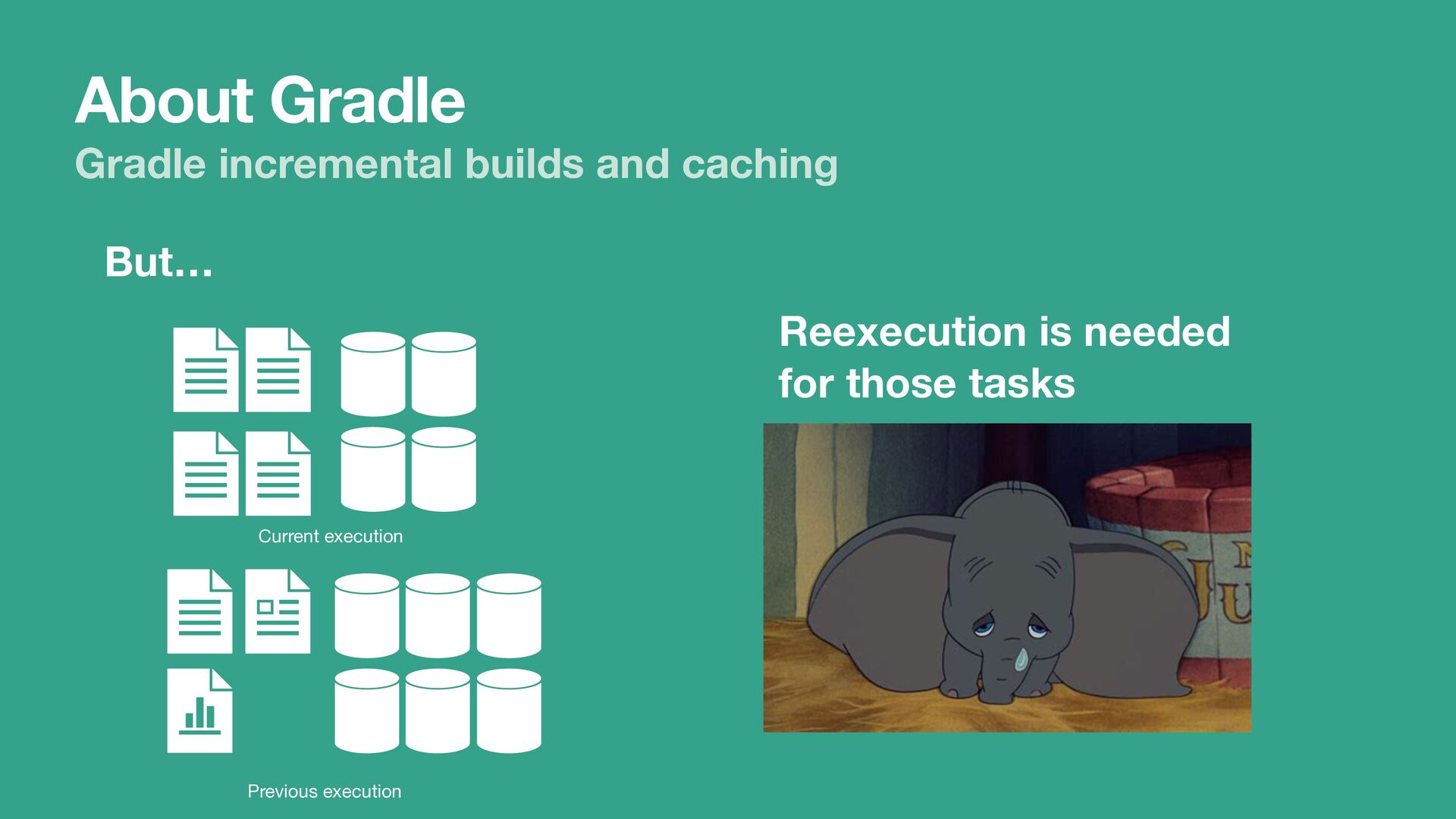 About Gradle
Gradle incremental builds and caching

But…

Current execution

Previous execution

Reexecution is needed for those tasks